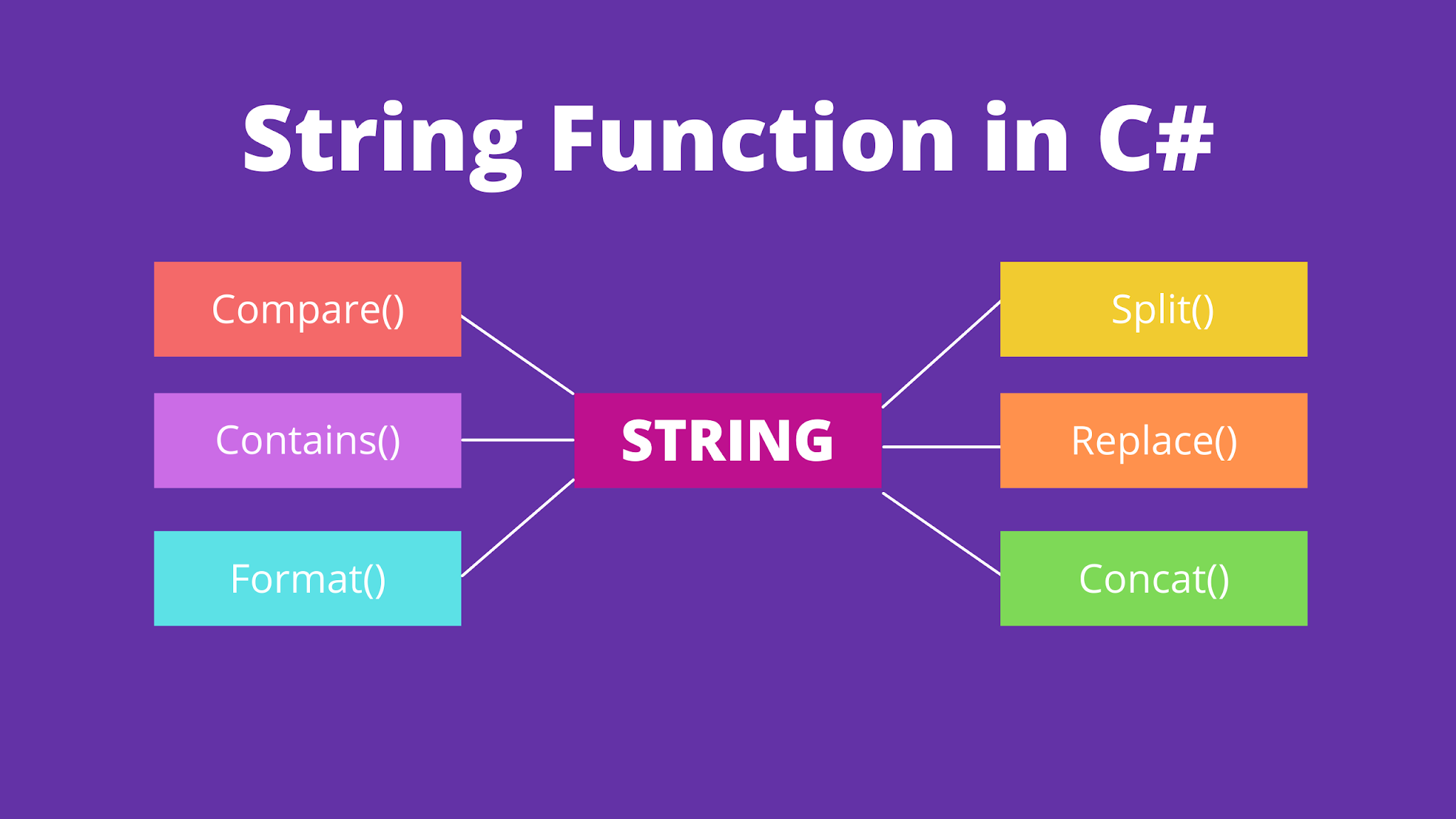 String Function in C#

Compare()

Contains()

Format()

STRING

Split()

Replace()

Concat()